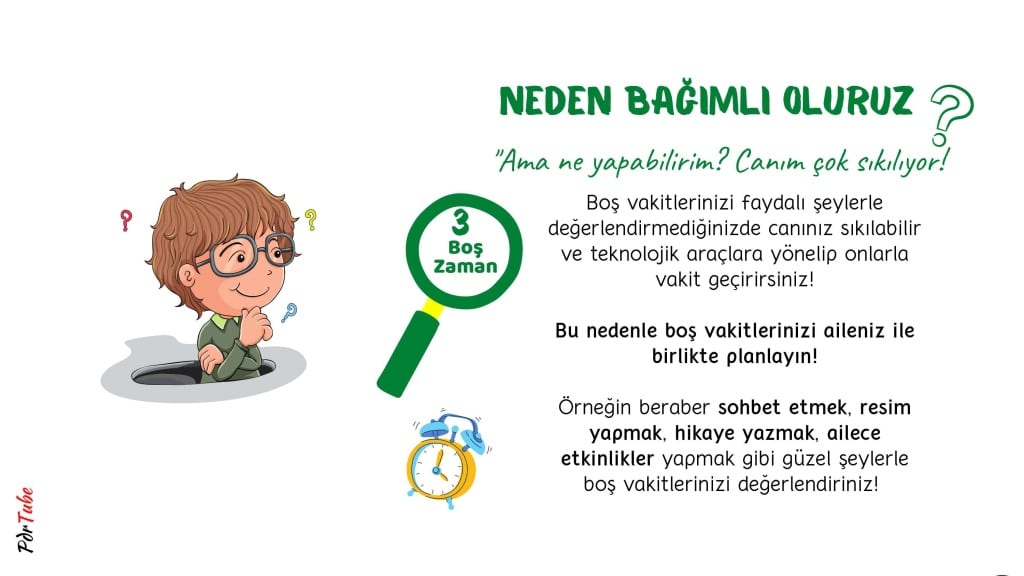 NEDEN BAĞIMLI OLURUZ ?

"Ama ne yapabilirim? Canım çok sıkılıyor!

3
Boş
Zaman

Boş vakitlerinizi faydalı şeylerle değerlendirmediğinizde canınız sıkılabilir ve teknolojik araçlara yönelip onlarla vakit geçirirsiniz!

Bu nedenle boş vakitlerinizi aileniz ile birlikte planlayın!

Örneğin beraber sohbet etmek, resim yapmak, hikaye yazmak, ailece etkinlikler yapmak gibi güzel şeylerle boş vakitlerinizi değerlendiriniz!

PdrTube